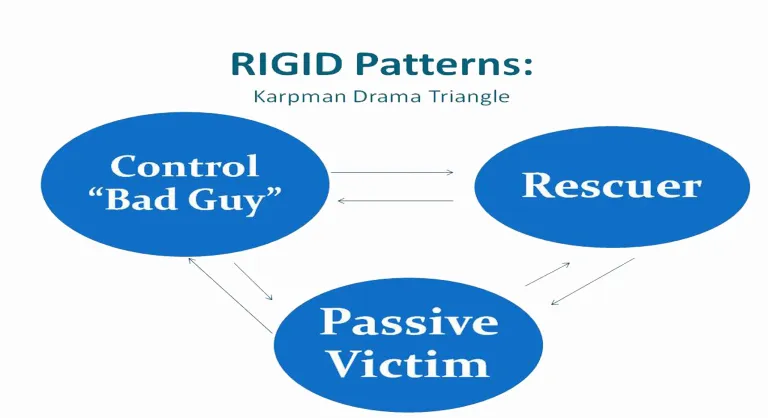 RIGID Patterns:
Karpman Drama Triangle

Control "Bad Guy"

Rescuer

Passive Victim